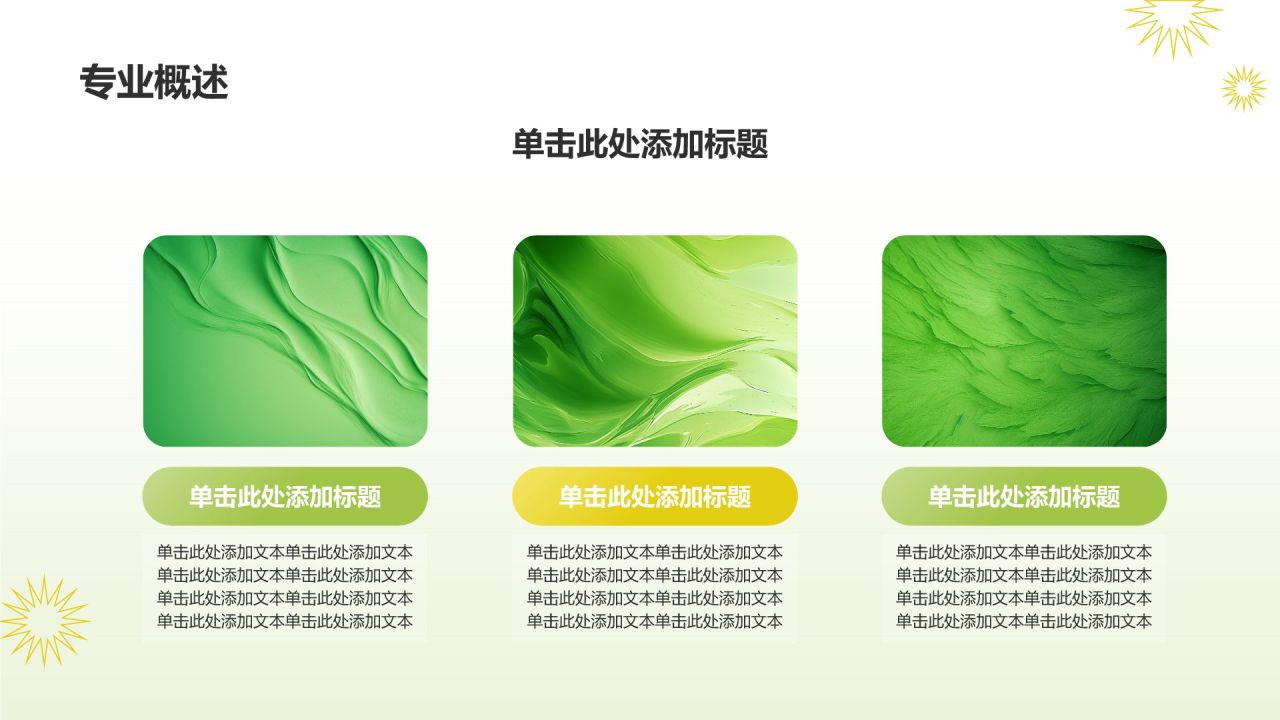 专业概述

单击此处添加标题

单击此处添加标题

单击此处添加文本单击此处添加文本单击此处添加文本单击此处添加文本单击此处添加文本单击此处添加文本单击此处添加文本单击此处添加文本

单击此处添加标题

单击此处添加文本单击此处添加文本单击此处添加文本单击此处添加文本单击此处添加文本单击此处添加文本单击此处添加文本单击此处添加文本

单击此处添加标题

单击此处添加文本单击此处添加文本单击此处添加文本单击此处添加文本单击此处添加文本单击此处添加文本单击此处添加文本单击此处添加文本